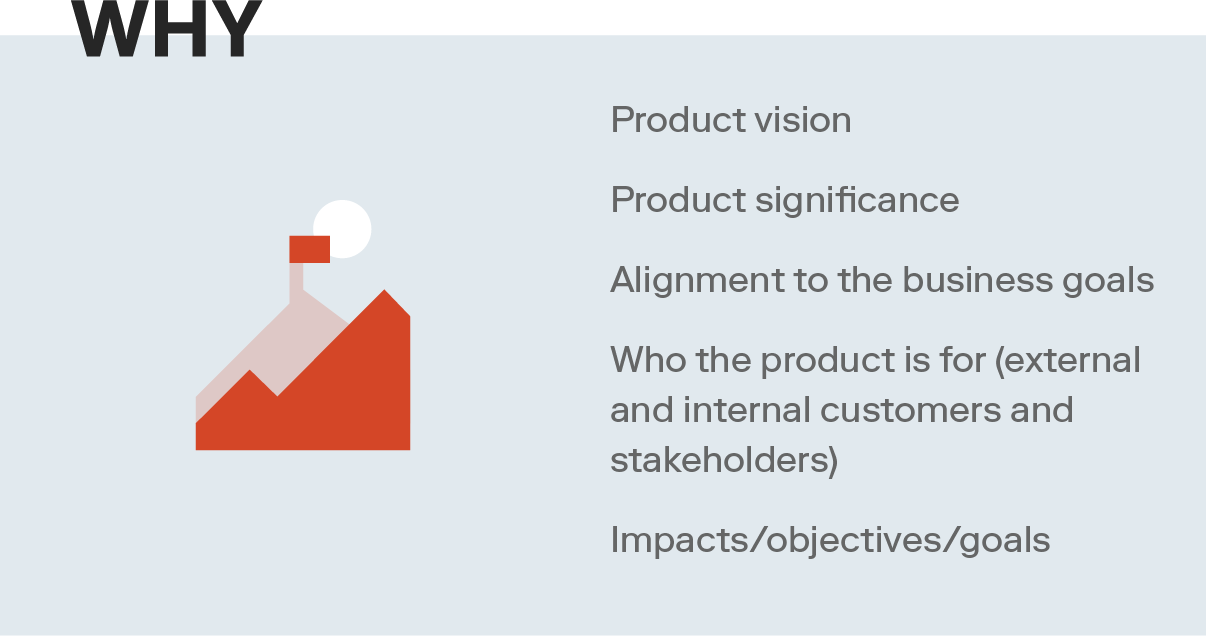 WHY

Product vision

Product significance

Alignment to the business goals

Who the product is for (external and internal customers and stakeholders)

Impacts/objectives/goals